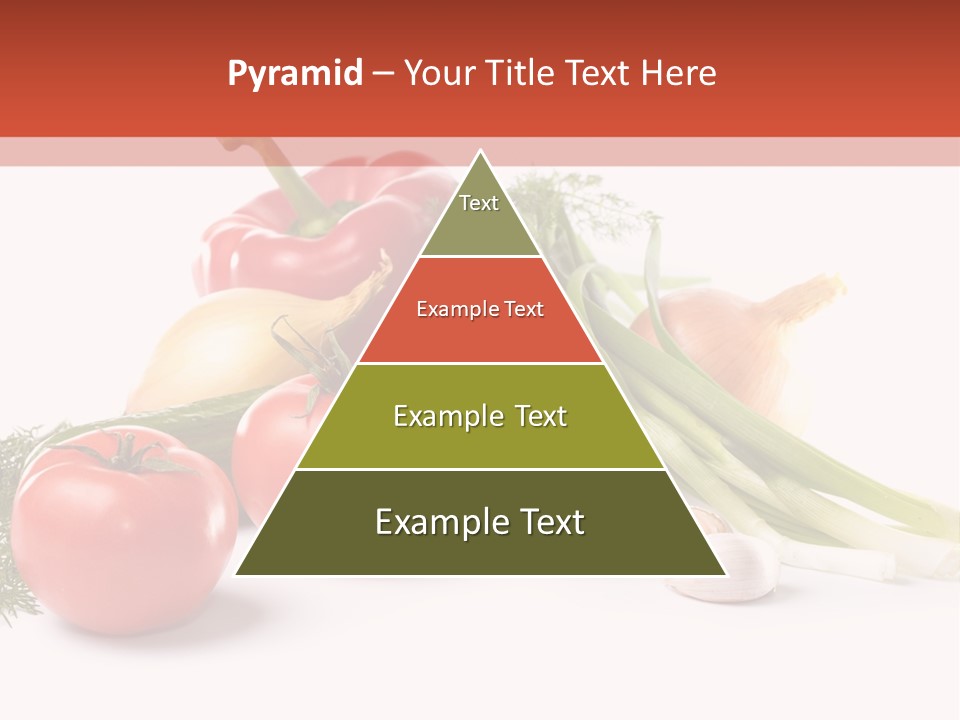 Pyramid – Your Title Text Here

Text

Example Text

Example Text

Example Text